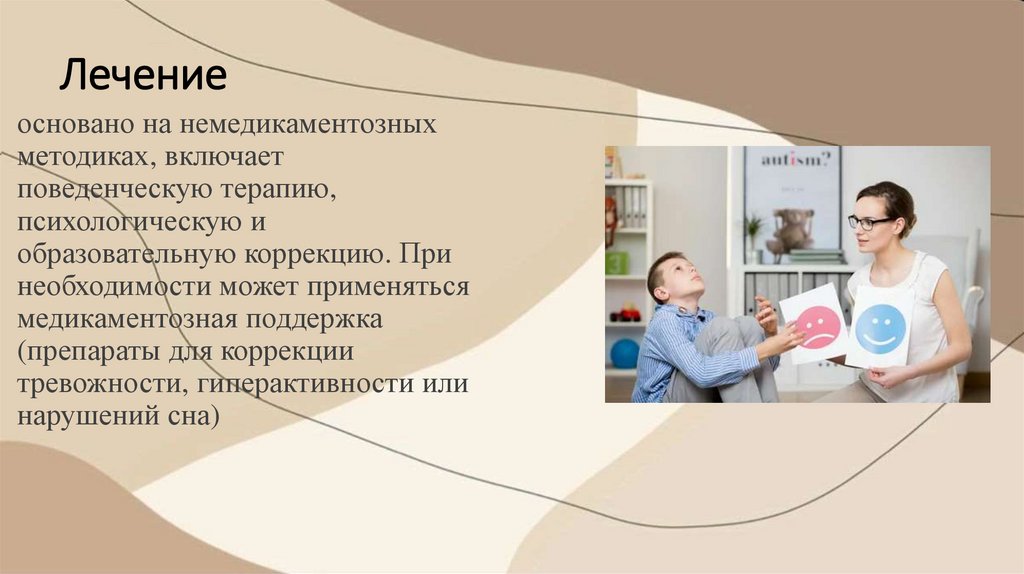 Лечение

основано на немедикаментозных методиках, включает поведенческую терапию, психологическую и образовательную коррекцию. При необходимости может применяться медикаментозная поддержка (препараты для коррекции тревожности, гиперактивности или нарушений сна)

autism?